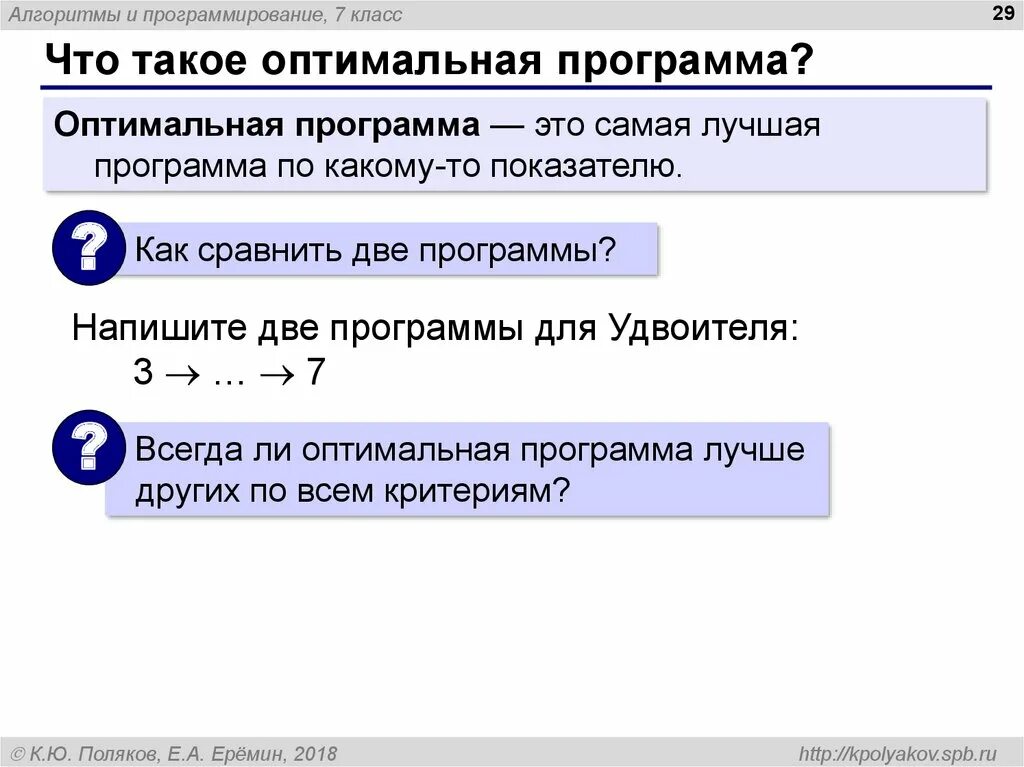 Алгоритмы и программирование, 7 класс

29

Что такое оптимальная программа?

Оптимальная программа — это самая лучшая программа по какому-то показателю.

?

Как сравнить две программы?

Напишите две программы для Удвоителя:
$3 \rightarrow \ldots \rightarrow 7$

?

Всегда ли оптимальная программа лучше других по всем критериям?

© К.Ю. Поляков, Е.А. Ерёмин, 2018

http://kpolyakov.spb.ru